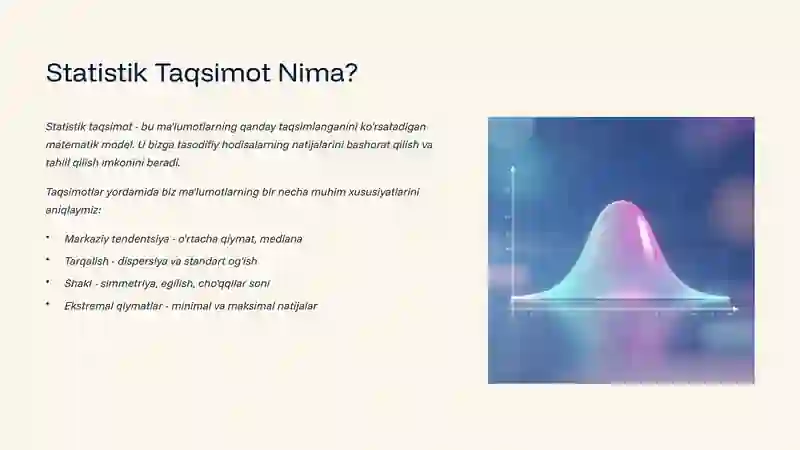 Statistik Taqsimot Nima?

Statistik taqsimot - bu ma'lumotlarning qanday taqsimlanganini ko'rsatadigan matematik model. U bizga tasodifiy hodisalarning natijalarini bashorat qilish va tahlil qilish imkonini beradi.

Taqsimotlar yordamida biz ma'lumotlarning bir necha muhim xususiyatlarini aniqlaymiz:

• Markaziy tendentsiya - o'rtacha qiymat, mediana
• Tarqalish - dispersiya va standart og'ish
• Shakl - simmetriya, egilish, cho'qqilar soni
• Ekstremal qiymatlar - minimal va maksimal natijalar